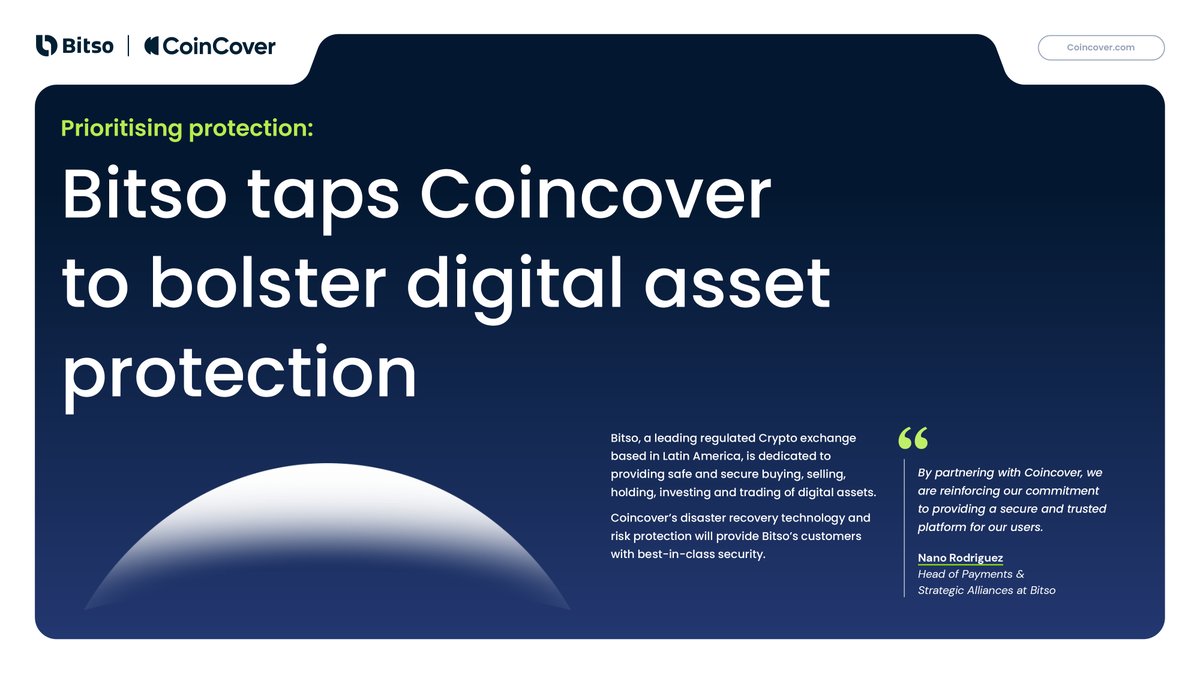 Bitso | CoinCover

Coincover.com

Prioritising protection:

Bitso taps Coincover to bolster digital asset protection

Bitso, a leading regulated Crypto exchange based in Latin America, is dedicated to providing safe and secure buying, selling, holding, investing and trading of digital assets.

Coincover's disaster recovery technology and risk protection will provide Bitso's customers with best-in-class security.

“

By partnering with Coincover, we are reinforcing our commitment to providing a secure and trusted platform for our users.

Nano Rodriguez
Head of Payments & Strategic Alliances at Bitso